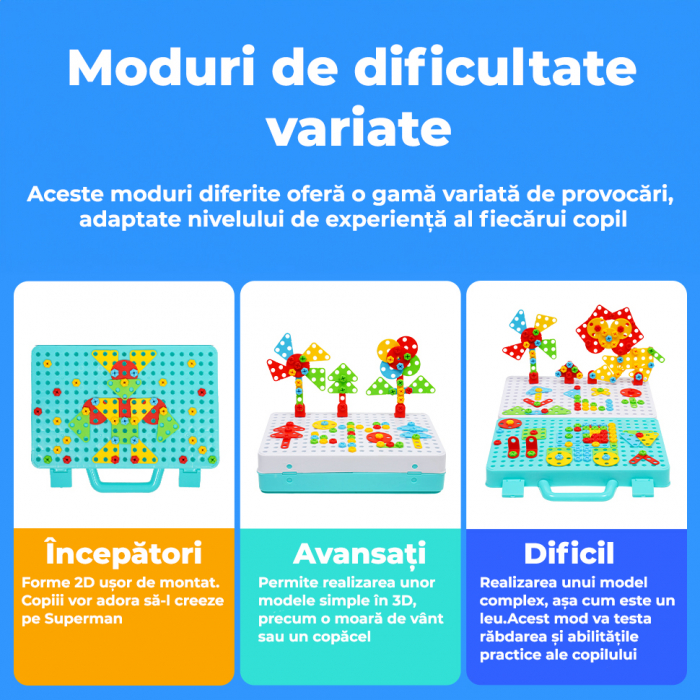 Moduri de dificultate variate

Aceste moduri diferite oferă o gamă variată de provocări, adaptate nivelului de experiență al fiecărui copil

Începători

Forme 2D ușor de montat. Copiii vor adora să-l creeze pe Superman

Avansați

Permite realizarea unor modele simple în 3D, precum o moară de vânt sau un copăcel

Dificil

Realizarea unui model complex, așa cum este un leu.Acest mod va testa răbdarea și abilitățile practice ale copilului